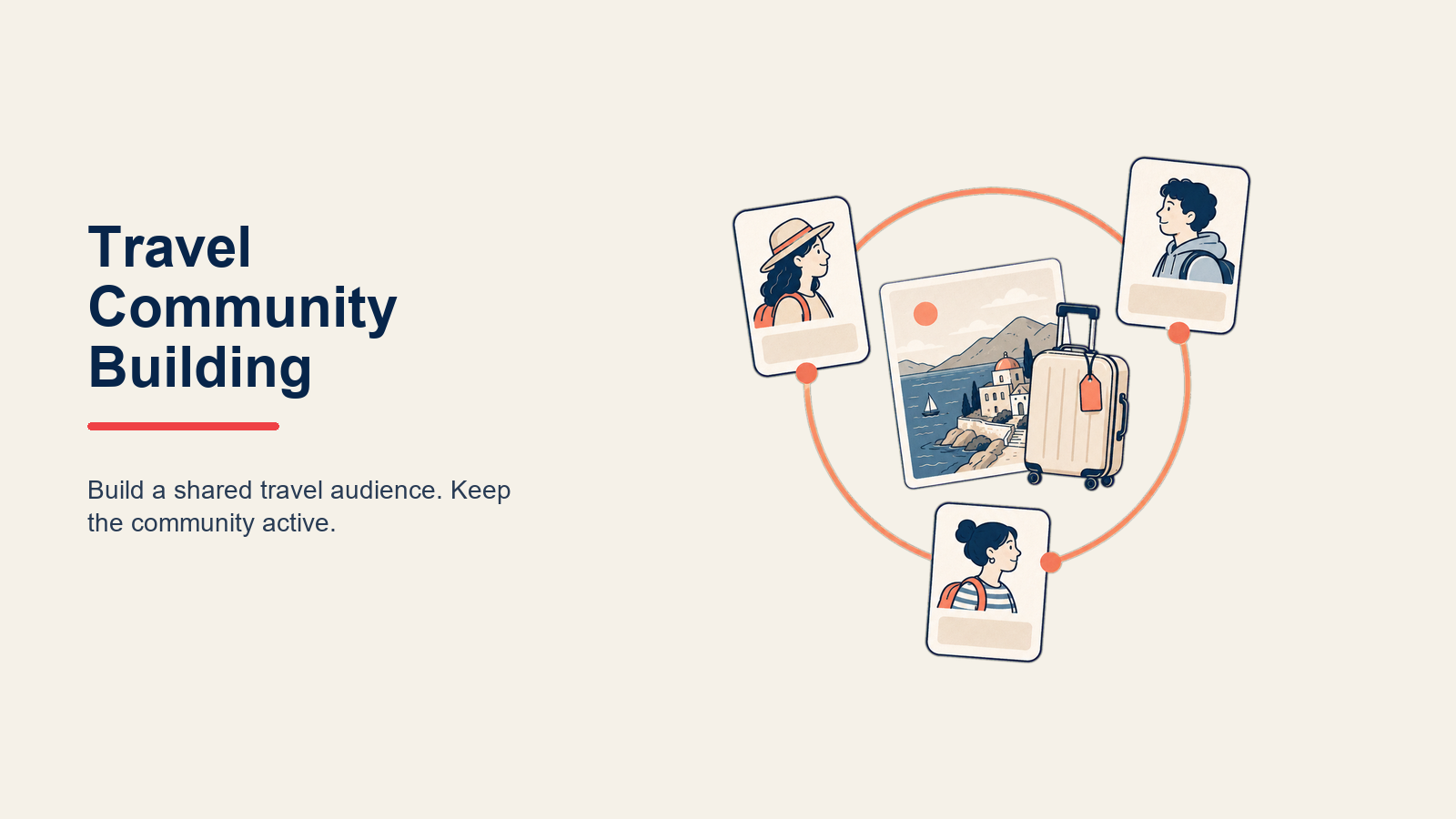 Travel Community Building

Build a shared travel audience. Keep the community active.